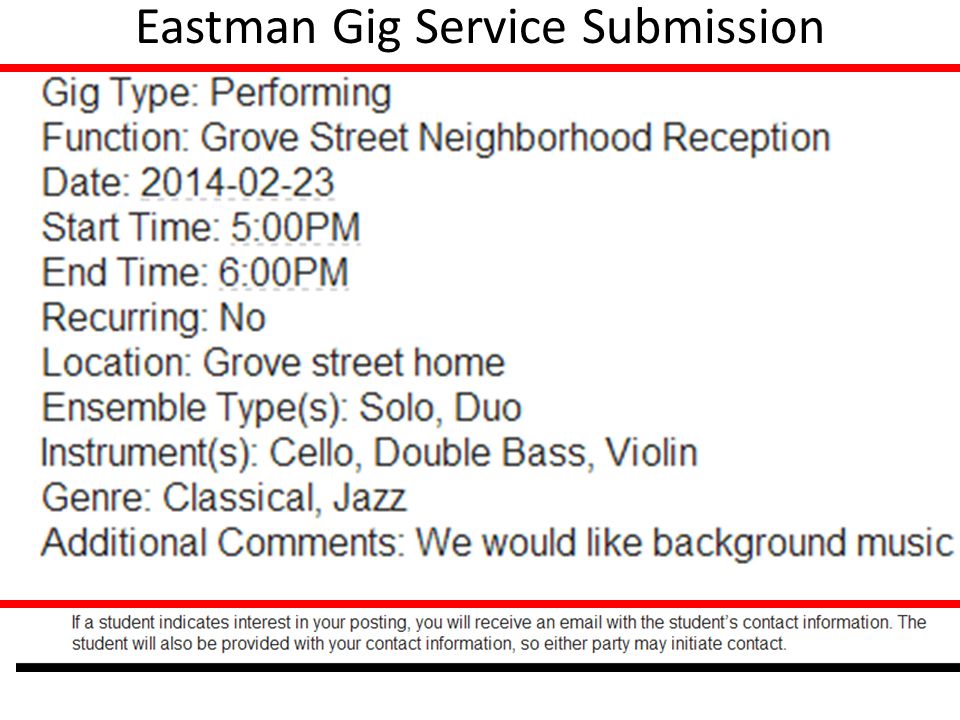 Eastman Gig Service Submission

Gig Type: Performing
Function: Grove Street Neighborhood Reception
Date: 2014-02-23
Start Time: 5:00PM
End Time: 6:00PM
Recurring: No
Location: Grove street home
Ensemble Type(s): Solo, Duo
Instrument(s): Cello, Double Bass, Violin
Genre: Classical, Jazz
Additional Comments: We would like background music

If a student indicates interest in your posting, you will receive an email with the student's contact information. The student will also be provided with your contact information, so either party may initiate contact.